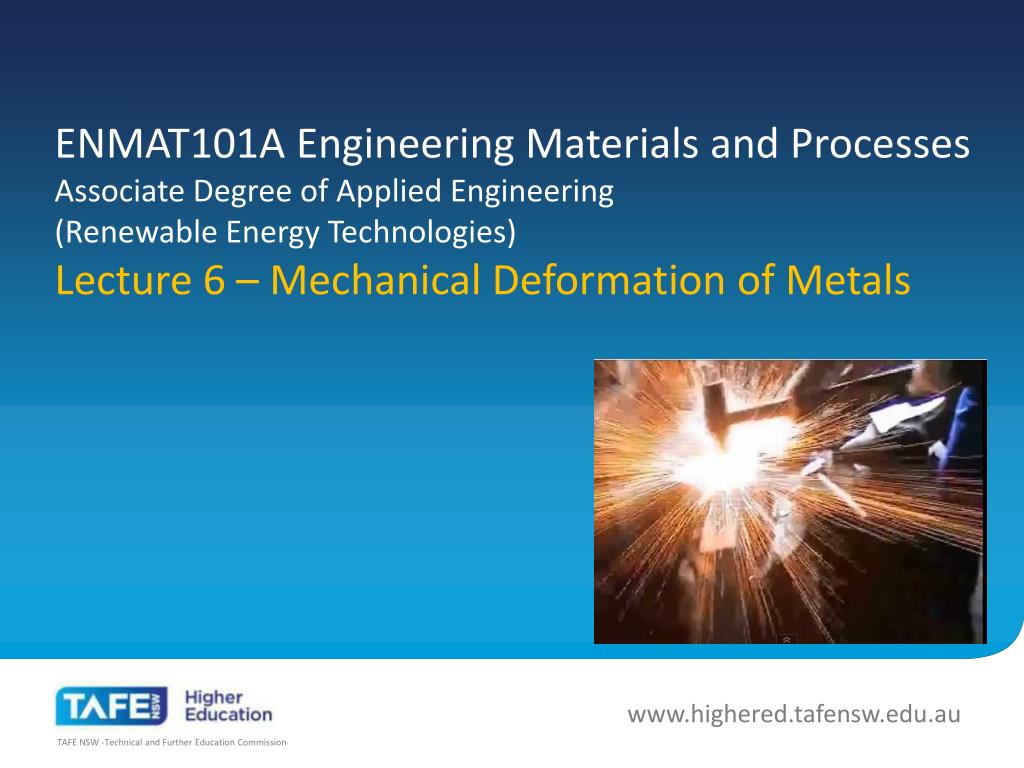 ENMAT101A Engineering Materials and Processes
Associate Degree of Applied Engineering
(Renewable Energy Technologies)
Lecture 6 – Mechanical Deformation of Metals

TAFE NSW Higher Education

TAFE NSW -Technical and Further Education Commission

www.highered.tafensw.edu.au